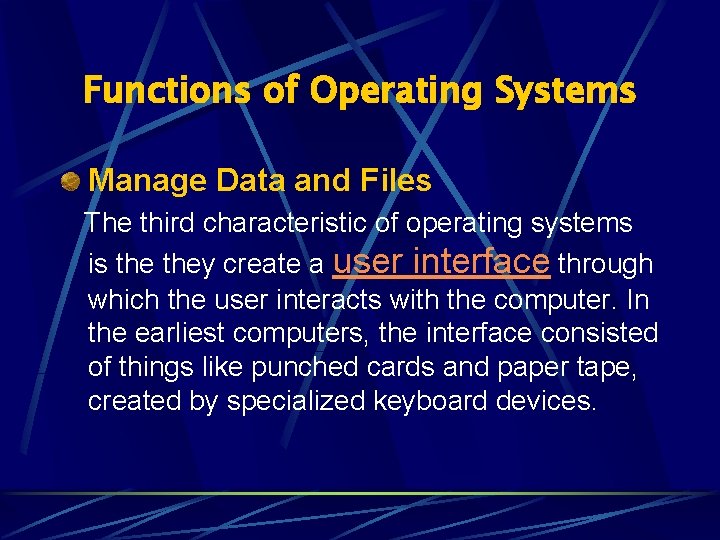 Functions of Operating Systems

Manage Data and Files

The third characteristic of operating systems is the they create a user interface through which the user interacts with the computer. In the earliest computers, the interface consisted of things like punched cards and paper tape, created by specialized keyboard devices.